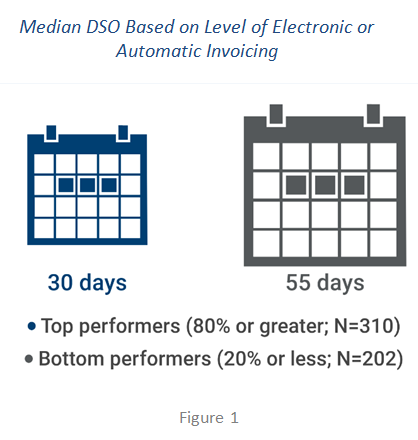 Median DSO Based on Level of Electronic or Automatic Invoicing

30 days

55 days

• Top performers (80% or greater; N=310)
• Bottom performers (20% or less; N=202)

Figure 1